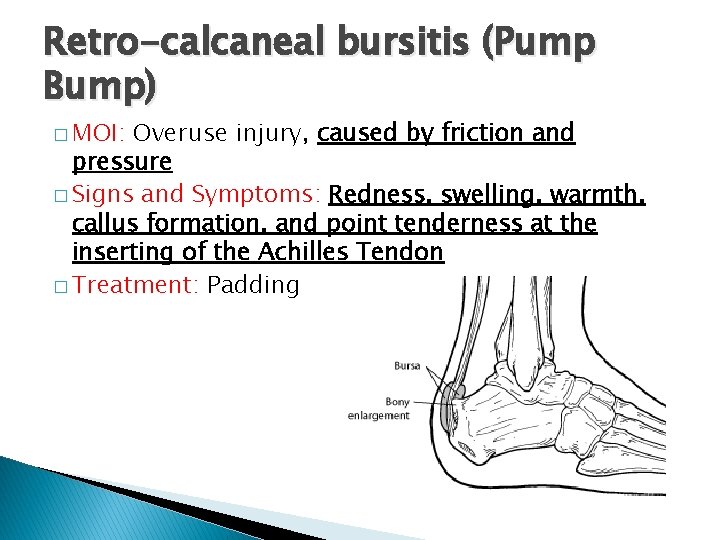 Retro-calcaneal bursitis (Pump Bump)

□ MOI: Overuse injury, caused by friction and pressure

□ Signs and Symptoms: Redness, swelling, warmth, callus formation, and point tenderness at the inserting of the Achilles Tendon

□ Treatment: Padding

Bursa

Bony enlargement